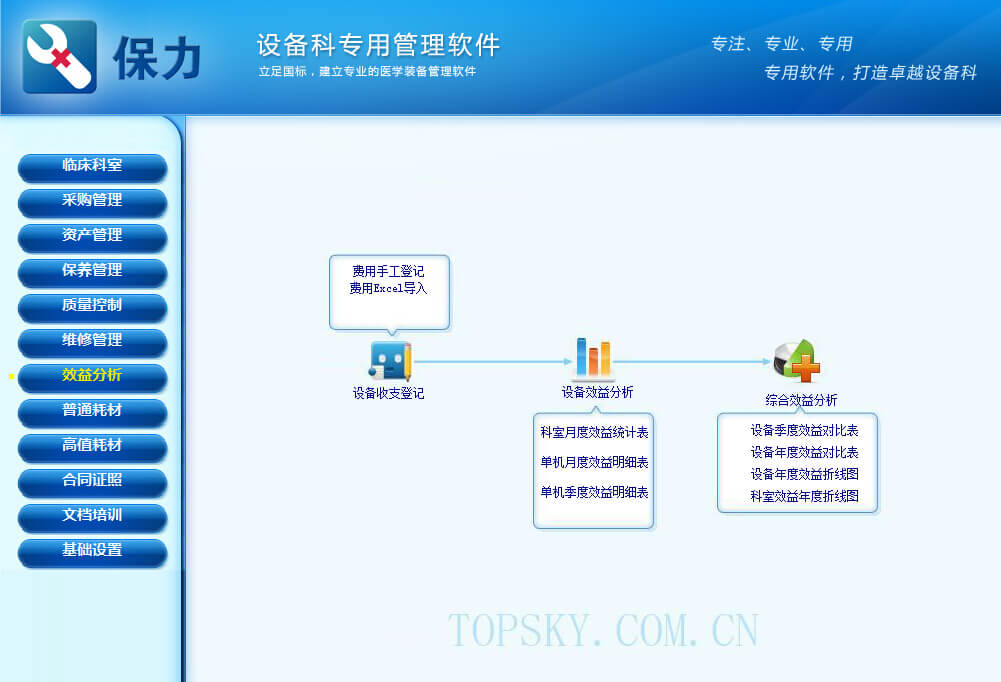 保力

设备科专用管理软件
立足国标，建立专业的医学装备管理软件

专注、专业、专用
专用软件，打造卓越设备科

临床科室
采购管理
资产管理
保养管理
质量控制
维修管理
效益分析
普通耗材
高值耗材
合同证照
文档培训
基础设置

费用手工登记
费用Excel导入

设备收支登记

设备效益分析

科室月度效益统计表
单机月度效益明细表
单机季度效益明细表

综合效益分析

设备季度效益对比表
设备年度效益对比表
设备年度效益折线图
科室效益年度折线图

TOPSKY.COM.CN